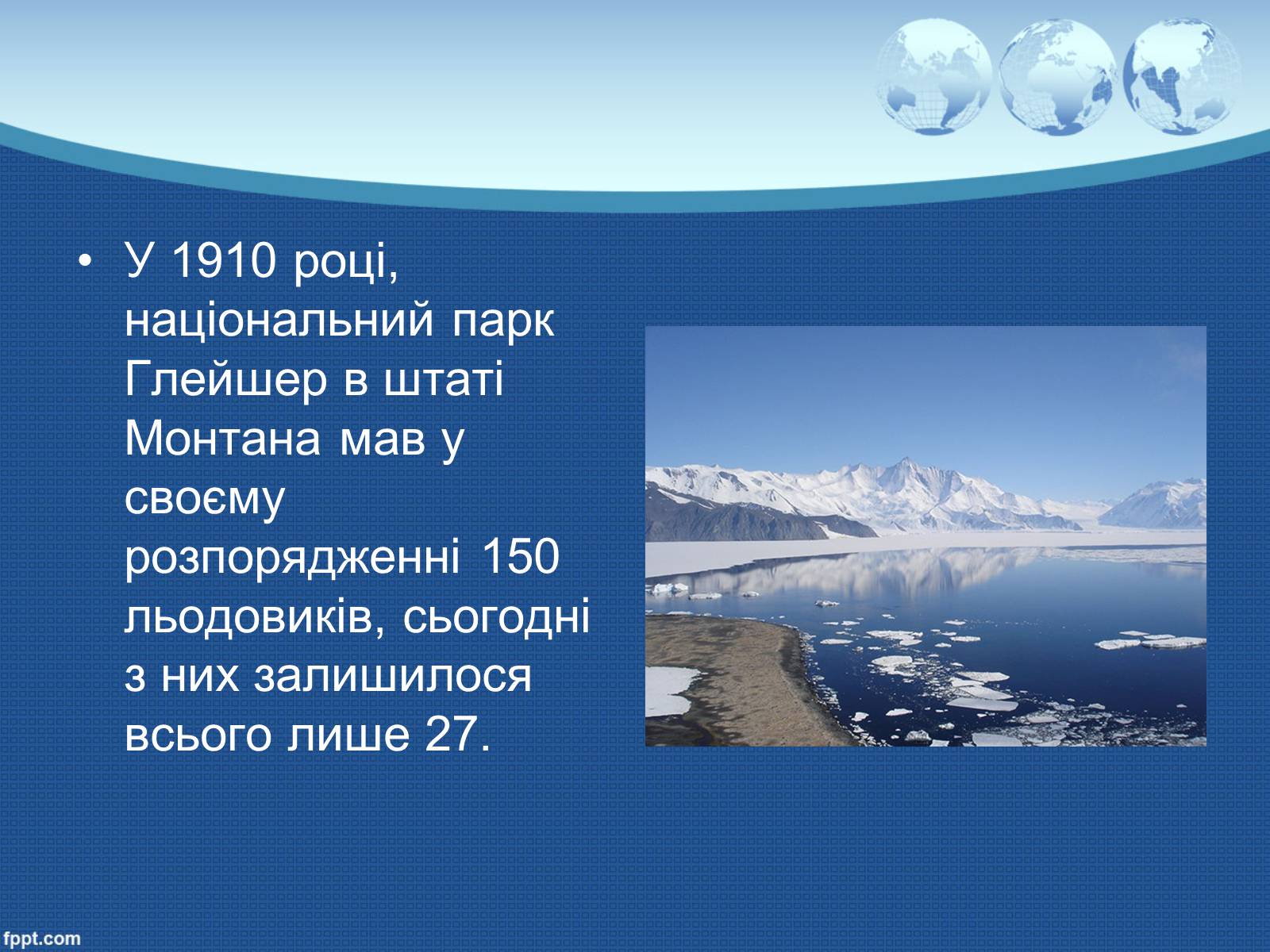 • У 1910 році, національний парк Глейшер в штаті Монтана мав у своєму розпорядженні 150 льодовиків, сьогодні з них залишилося всього лише 27.

fppt.com